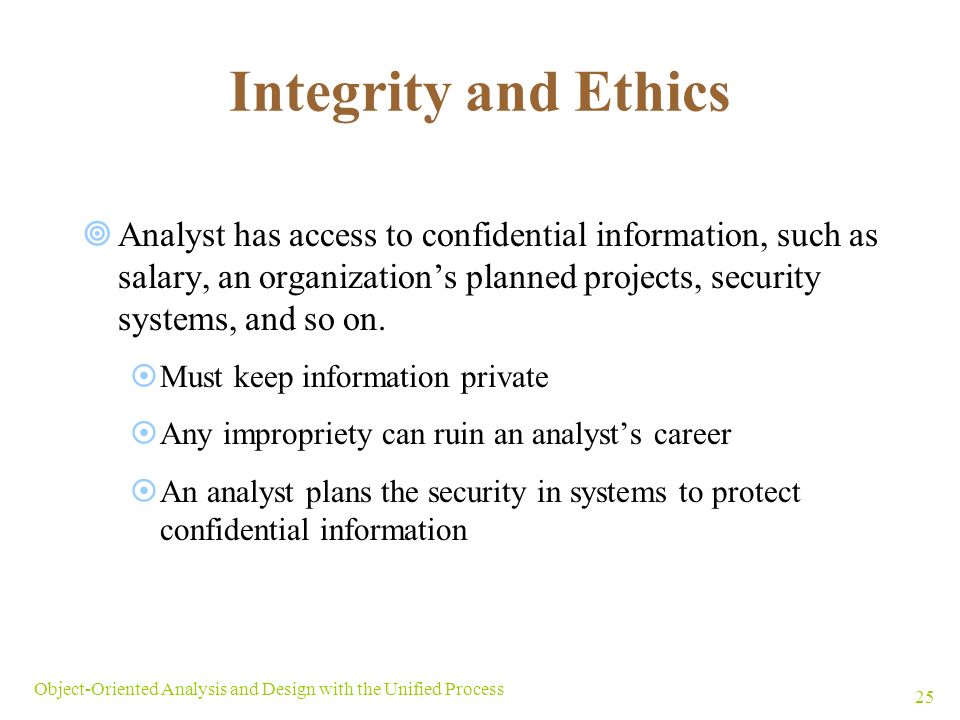 Integrity and Ethics

Analyst has access to confidential information, such as salary, an organization’s planned projects, security systems, and so on.

Must keep information private

Any impropriety can ruin an analyst’s career

An analyst plans the security in systems to protect confidential information

Object-Oriented Analysis and Design with the Unified Process

25